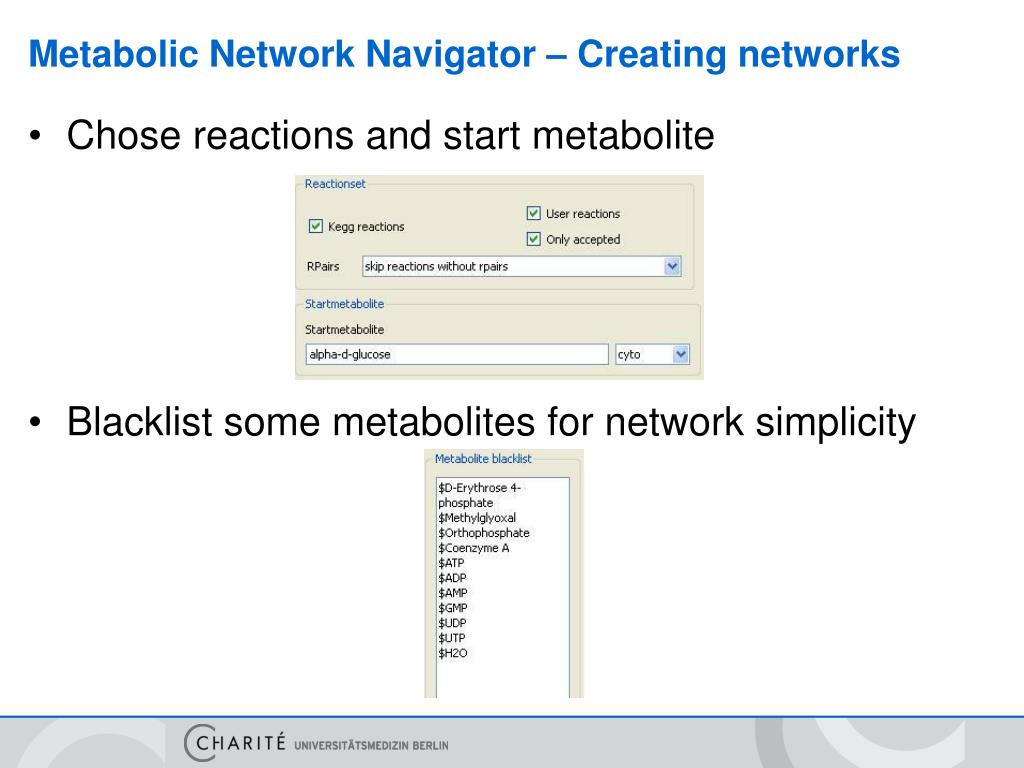 Metabolic Network Navigator – Creating networks

• Chose reactions and start metabolite

Reactionset

Kegg reactions

User reactions

Only accepted

RPairs skip reactions without rpairs

Startmetabolite

Startmetabolite

alpha-d-glucose

cyto

• Blacklist some metabolites for network simplicity

Metabolite blacklist

\$D-Erythrose 4-phosphate
\$Methylglyoxal
\$Orthophosphate
\$Coenzyme A
\$ATP
\$ADP
\$AMP
\$GMP
\$UDP
\$UTP
\$H2O

CHARITÉ UNIVERSITÄTSMEDIZIN BERLIN